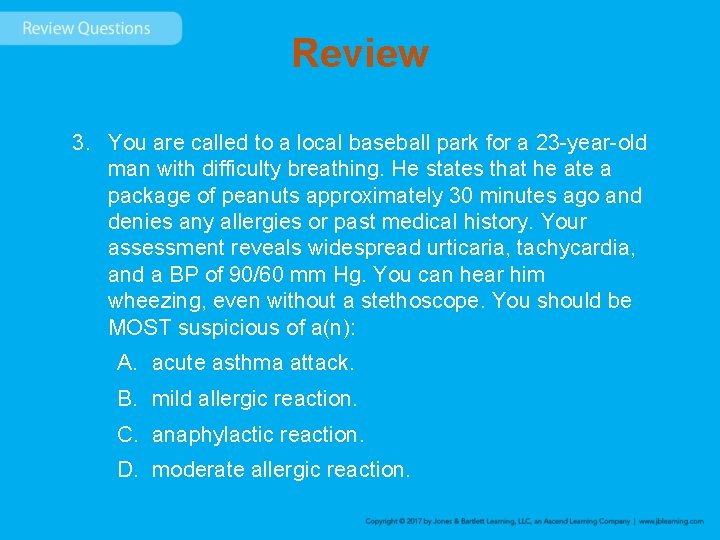 Review Questions

Review

3. You are called to a local baseball park for a 23-year-old man with difficulty breathing. He states that he ate a package of peanuts approximately 30 minutes ago and denies any allergies or past medical history. Your assessment reveals widespread urticaria, tachycardia, and a BP of 90/60 mm Hg. You can hear him wheezing, even without a stethoscope. You should be MOST suspicious of a(n):

A. acute asthma attack.

B. mild allergic reaction.

C. anaphylactic reaction.

D. moderate allergic reaction.

Copyright © 2017 by Jones & Bartlett Learning, LLC, an Ascend Learning Company | www.jblearning.com